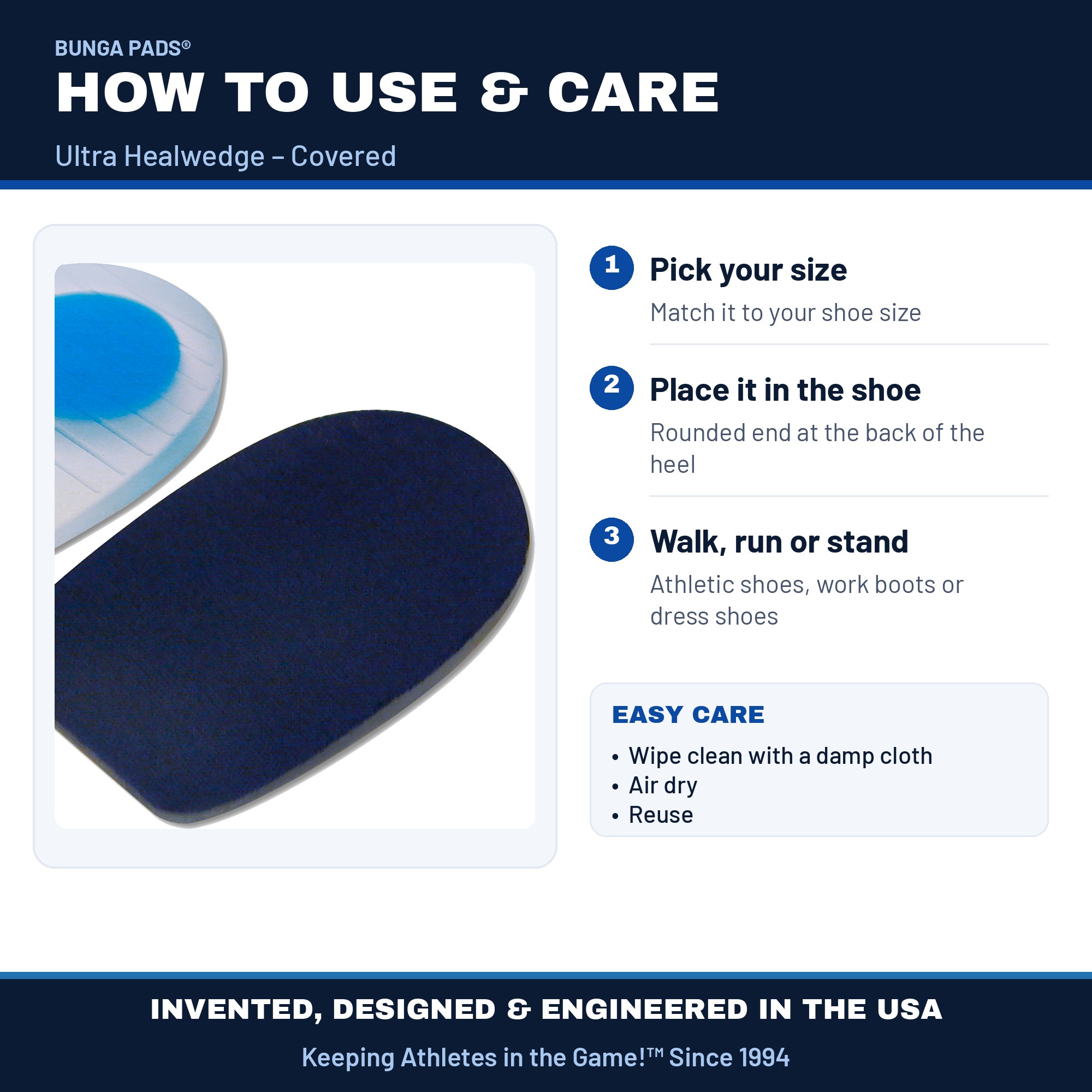 BUNGA PADS®

HOW TO USE & CARE

Ultra Healwedge – Covered

1 Pick your size

Match it to your shoe size

2 Place it in the shoe

Rounded end at the back of the heel

3 Walk, run or stand

Athletic shoes, work boots or dress shoes

EASY CARE

• Wipe clean with a damp cloth
• Air dry
• Reuse

INVENTED, DESIGNED & ENGINEERED IN THE USA

Keeping Athletes in the Game!™ Since 1994